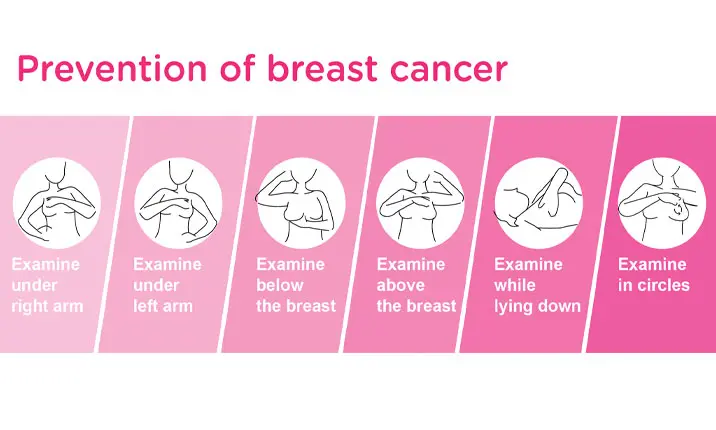 Prevention of breast cancer

Examine under right arm

Examine under left arm

Examine below the breast

Examine above the breast

Examine while lying down

Examine in circles